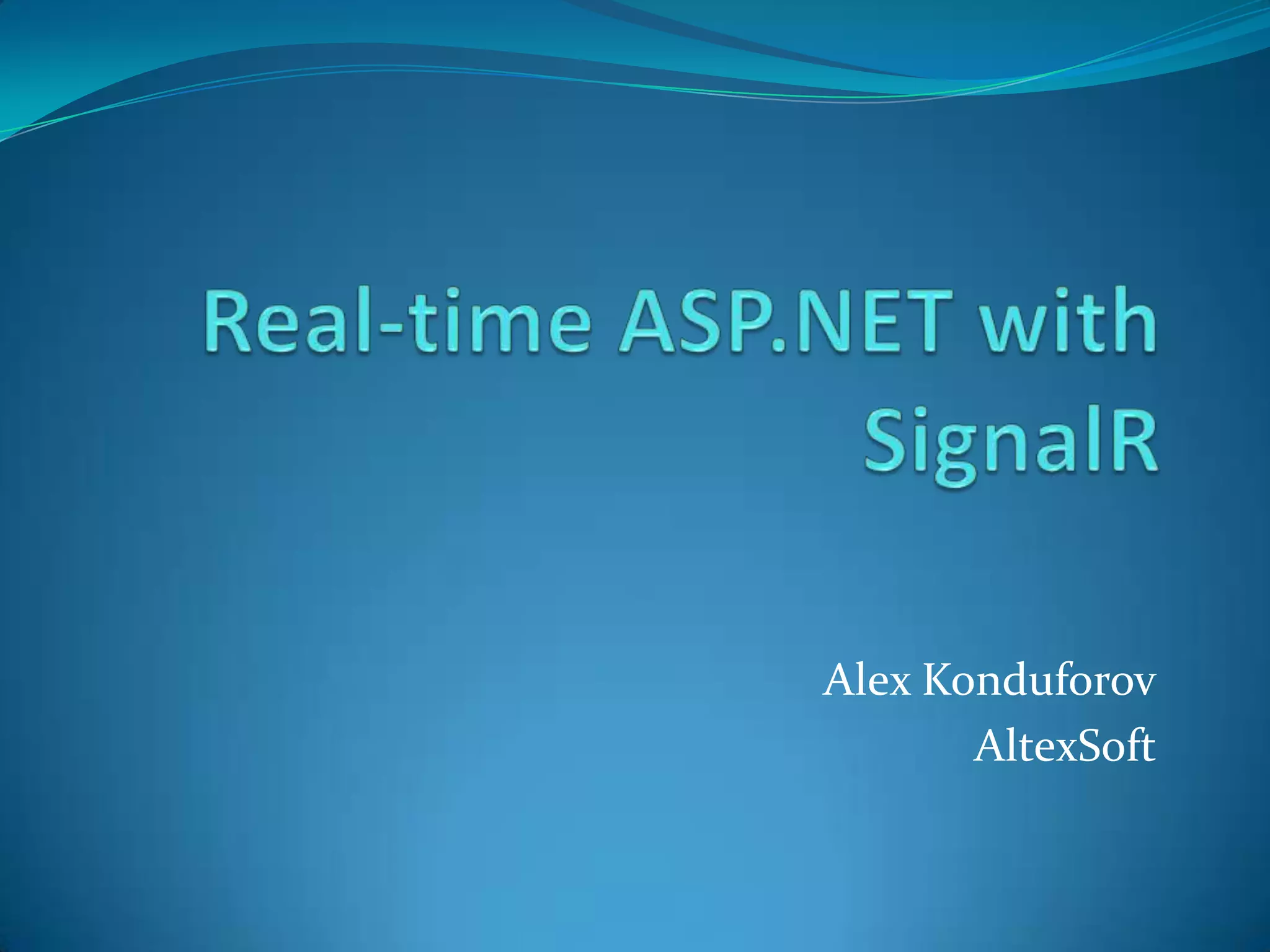 Real-time ASP.NET with SignalR

Alex Konduforov
AltexSoft